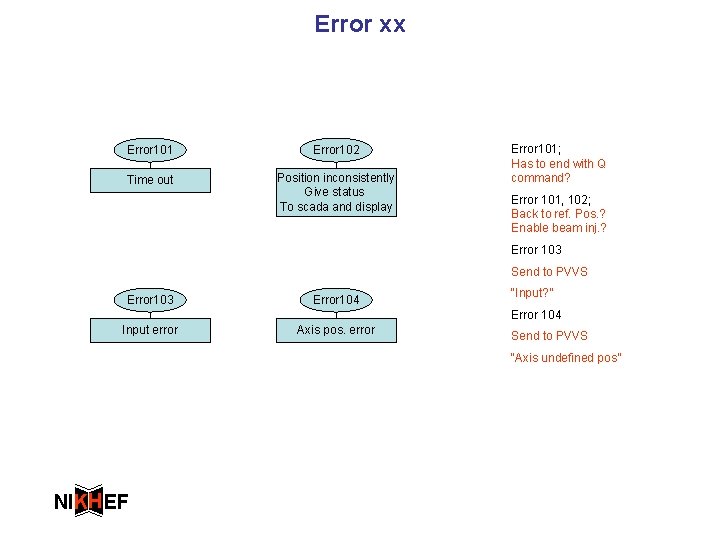 Error xx

Error101

Time out

Error102

Position inconsistently
Give status
To scada and display

Error103

Input error

Error104

Axis pos. error

Error101;
Has to end with Q command?

Error 101, 102;
Back to ref. Pos.?
Enable beam inj.?

Error 103

Send to PVVS

"Input?"

Error 104

Send to PVVS

"Axis undefined pos"

NIKHEF